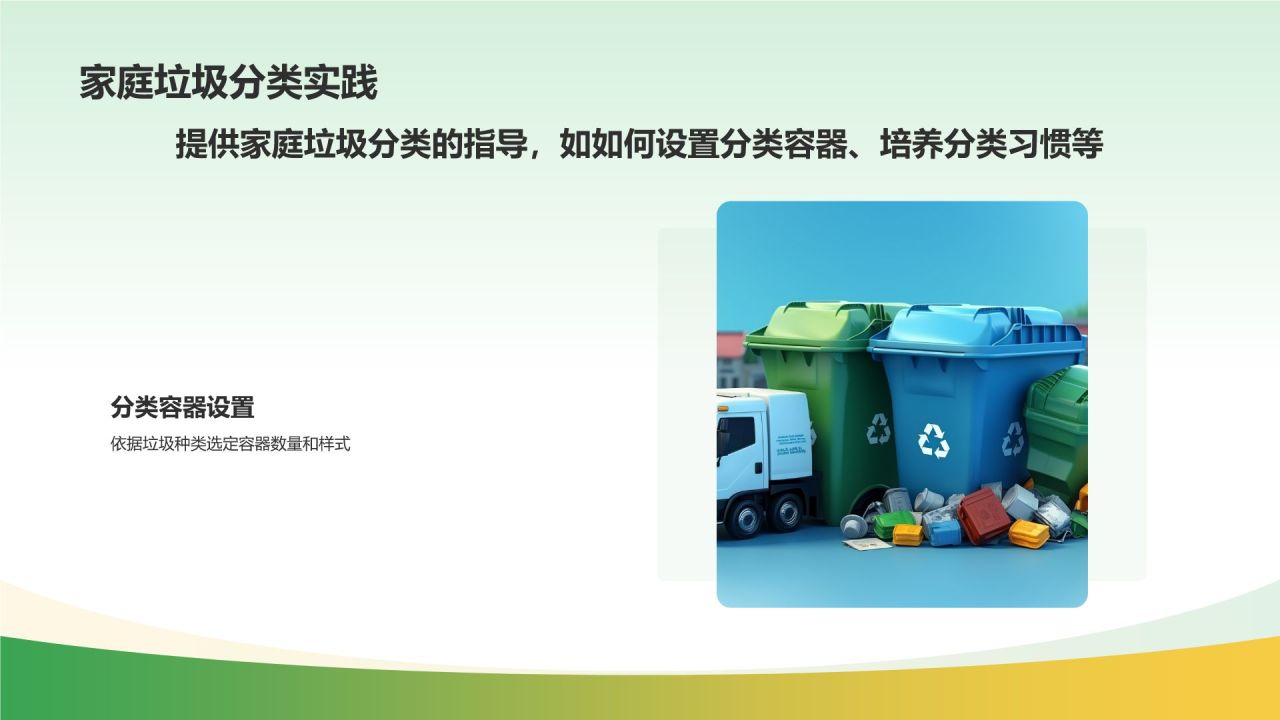 家庭垃圾分类实践

提供家庭垃圾分类的指导，如如何设置分类容器、培养分类习惯等

分类容器设置

依据垃圾种类选定容器数量和样式